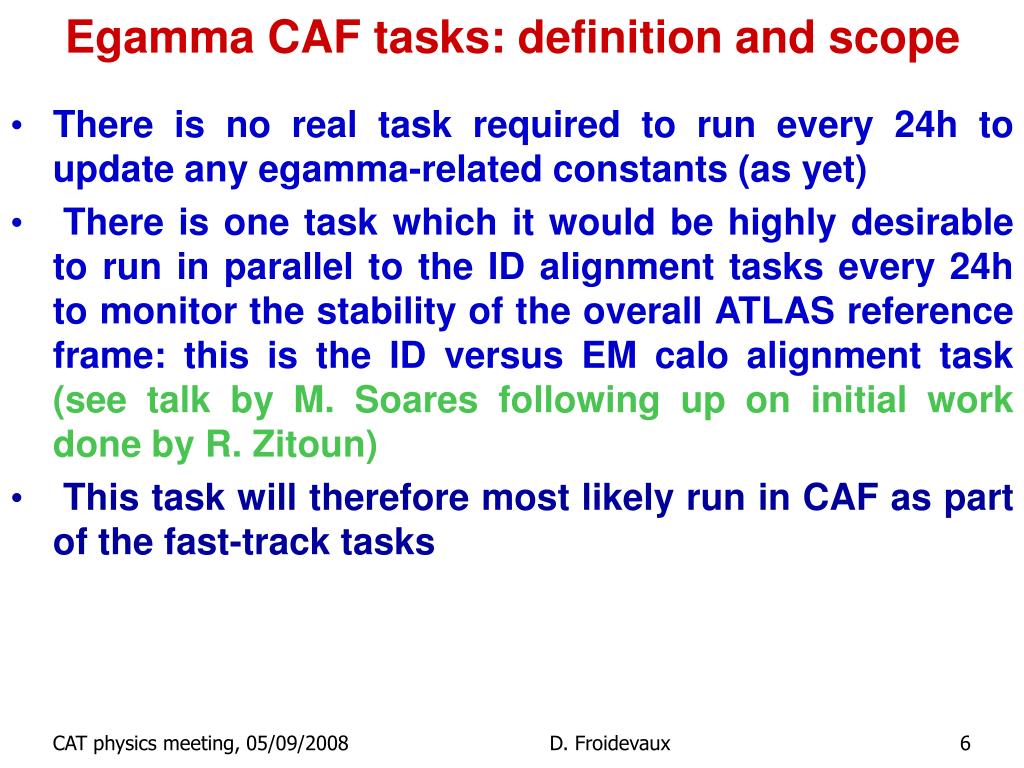 Egamma CAF tasks: definition and scope

• There is no real task required to run every 24h to update any egamma-related constants (as yet)

• There is one task which it would be highly desirable to run in parallel to the ID alignment tasks every 24h to monitor the stability of the overall ATLAS reference frame: this is the ID versus EM calo alignment task (see talk by M. Soares following up on initial work done by R. Zitoun)

• This task will therefore most likely run in CAF as part of the fast-track tasks

CAT physics meeting, 05/09/2008

D. Froidevaux

6